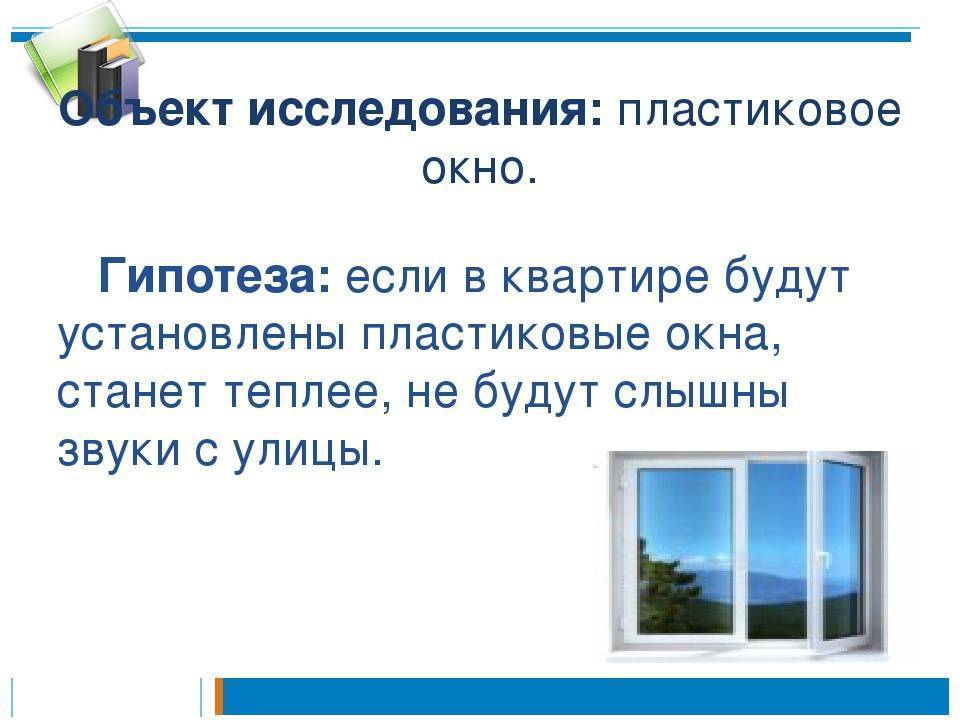 Объект исследования: пластиковое окно.

Гипотеза: если в квартире будут установлены пластиковые окна, станет теплее, не будут слышны звуки с улицы.